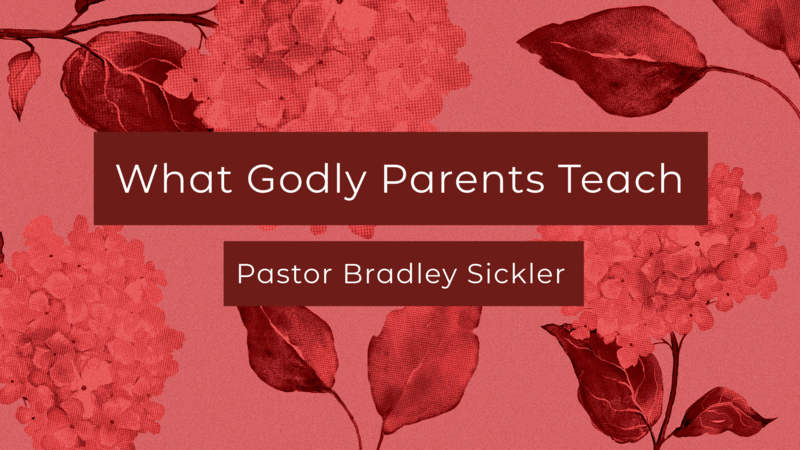 What Godly Parents Teach

Pastor Bradley Sickler